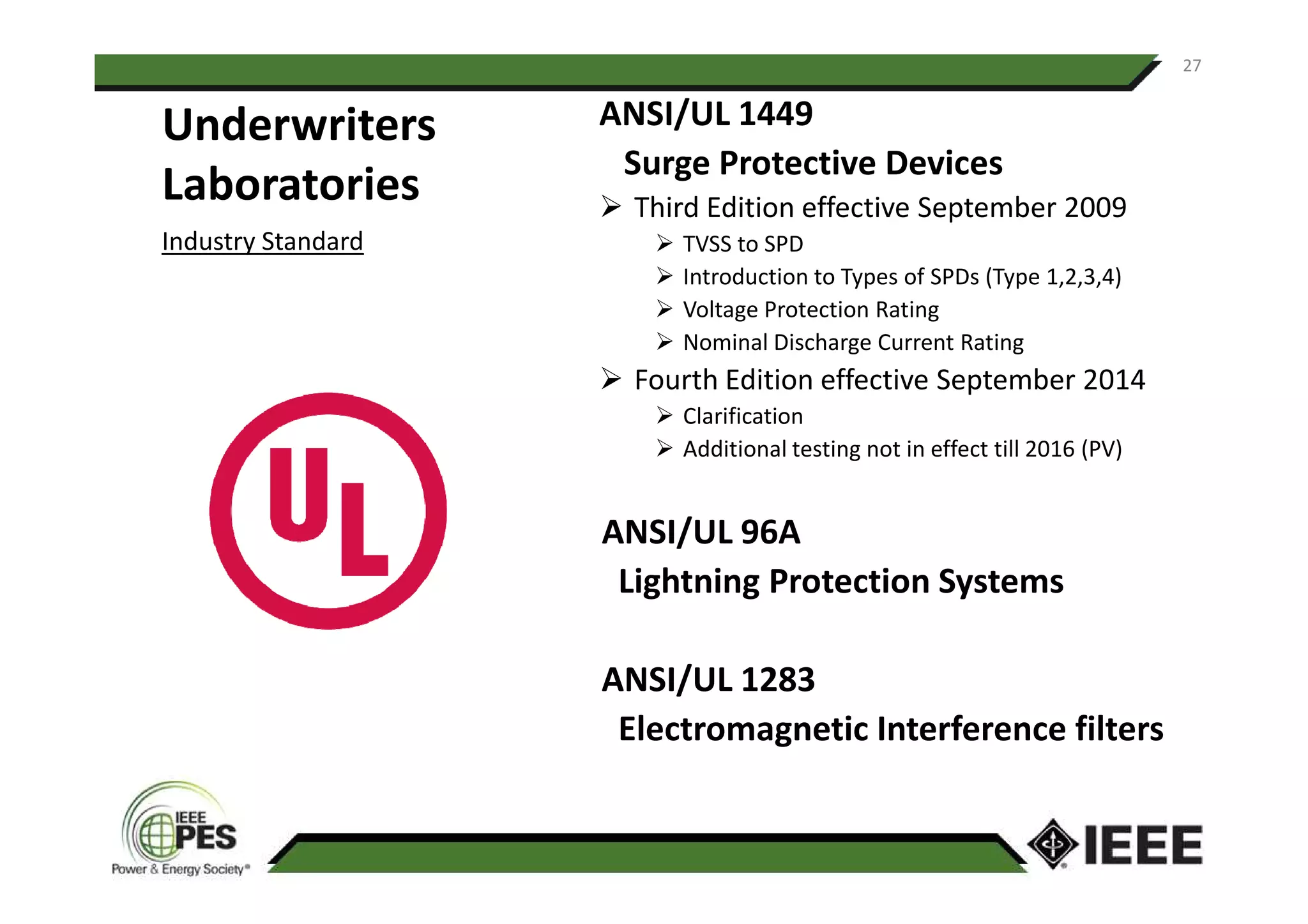 27

Underwriters Laboratories

Industry Standard

UL

ANSI/UL 1449

Surge Protective Devices

➢ Third Edition effective September 2009
    ➢ TVSS to SPD
    ➢ Introduction to Types of SPDs (Type 1,2,3,4)
    ➢ Voltage Protection Rating
    ➢ Nominal Discharge Current Rating
➢ Fourth Edition effective September 2014
    ➢ Clarification
    ➢ Additional testing not in effect till 2016 (PV)

ANSI/UL 96A

Lightning Protection Systems

ANSI/UL 1283

Electromagnetic Interference filters

IEEE PES Power & Energy Society®

IEEE